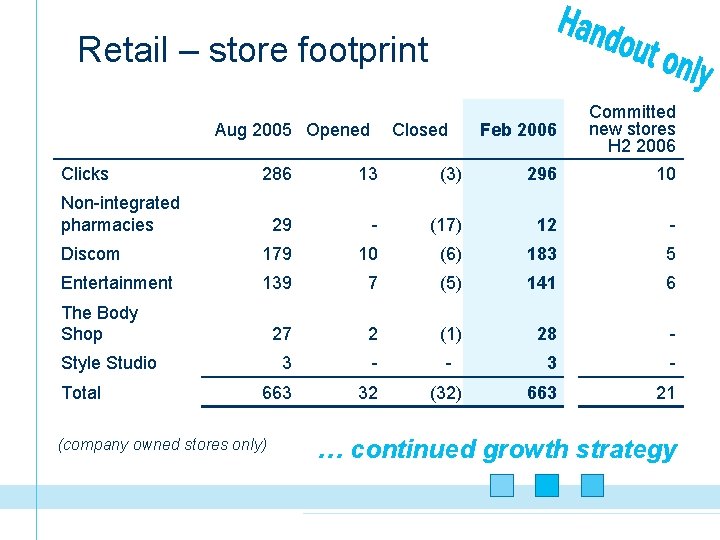 Retail – store footprint

Handout only

| | Aug 2005 | Opened | Closed | Feb 2006 | Committed new stores H2 2006 |
|---|---|---|---|---|---|
| Clicks | 286 | 13 | (3) | 296 | 10 |
| Non-integrated pharmacies | 29 | - | (17) | 12 | - |
| Discom | 179 | 10 | (6) | 183 | 5 |
| Entertainment | 139 | 7 | (5) | 141 | 6 |
| The Body Shop | 27 | 2 | (1) | 28 | - |
| Style Studio | 3 | - | - | 3 | - |
| Total | 663 | 32 | (32) | 663 | 21 |

(company owned stores only)

… continued growth strategy